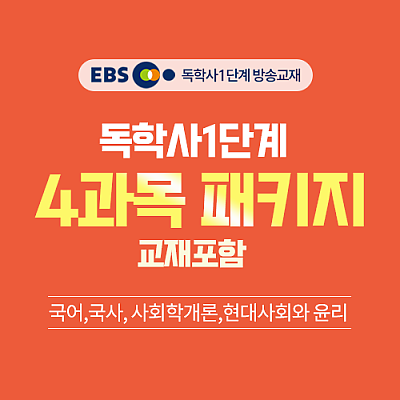 EBS 독학사1단계 방송교재

독학사1단계

4과목 패키지

교재포함

국어,국사, 사회학개론,현대사회와 윤리